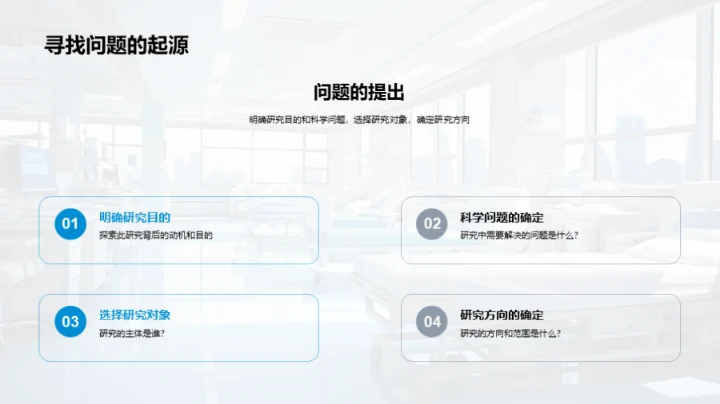 寻找问题的起源

问题的提出

明确研究目的和科学问题，选择研究对象，确定研究方向

01
明确研究目的
探索此研究背后的动机和目的

02
科学问题的确定
研究中需要解决的问题是什么？

03
选择研究对象
研究的主体是谁？

04
研究方向的确定
研究的方向和范围是什么？